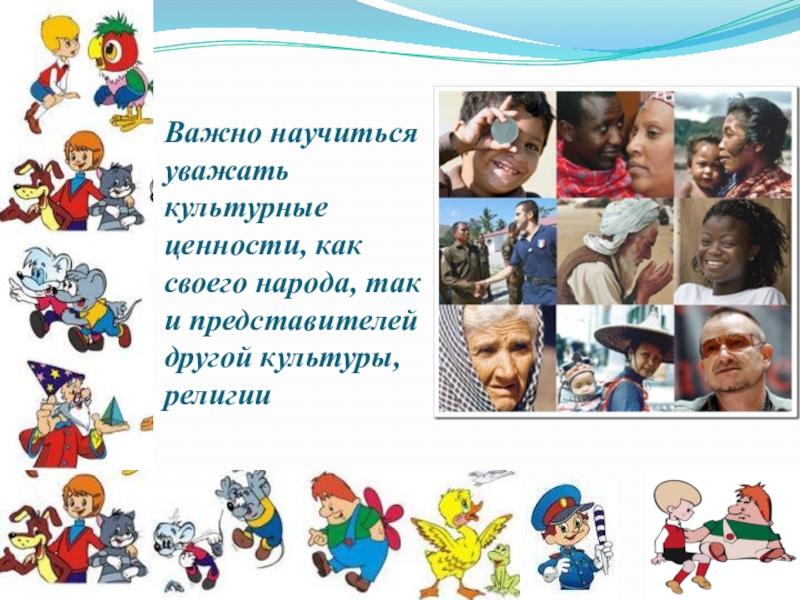 Важно научиться уважать культурные ценности, как своего народа, так и представителей другой культуры, религии